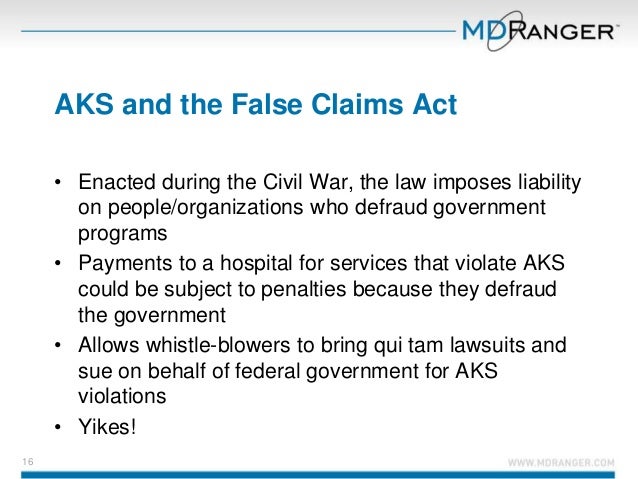 MDRANGER™

AKS and the False Claims Act

• Enacted during the Civil War, the law imposes liability on people/organizations who defraud government programs
• Payments to a hospital for services that violate AKS could be subject to penalties because they defraud the government
• Allows whistle-blowers to bring qui tam lawsuits and sue on behalf of federal government for AKS violations
• Yikes!

16

WWW.MDRANGER.COM